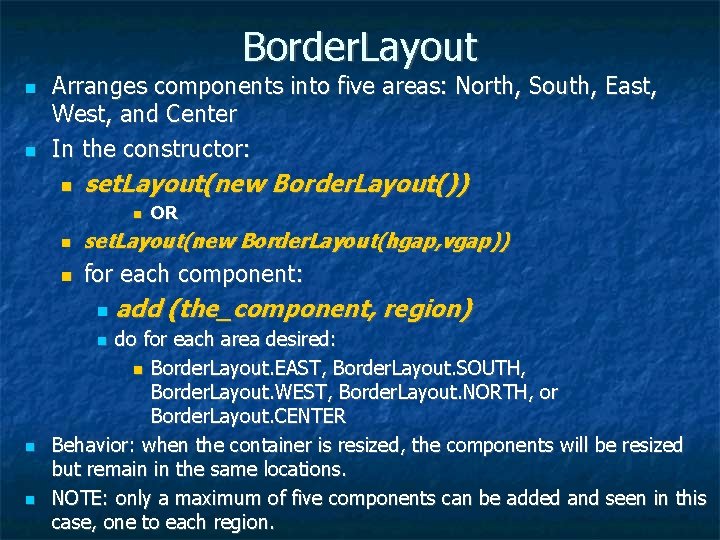 BorderLayout

Arranges components into five areas: North, South, East, West, and Center

In the constructor:

setLayout(new BorderLayout())

OR

setLayout(new BorderLayout(hgap,vgap))

for each component:

add (the_component, region)

do for each area desired:

BorderLayout.EAST, BorderLayout.SOUTH, BorderLayout.WEST, BorderLayout.NORTH, or BorderLayout.CENTER

Behavior: when the container is resized, the components will be resized but remain in the same locations.

NOTE: only a maximum of five components can be added and seen in this case, one to each region.